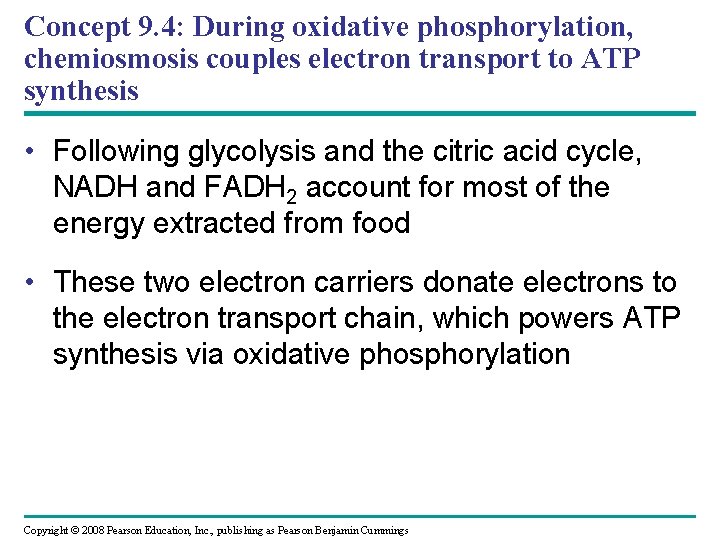 Concept 9.4: During oxidative phosphorylation, chemiosmosis couples electron transport to ATP synthesis

• Following glycolysis and the citric acid cycle, NADH and $FADH_2$ account for most of the energy extracted from food

• These two electron carriers donate electrons to the electron transport chain, which powers ATP synthesis via oxidative phosphorylation

Copyright © 2008 Pearson Education, Inc., publishing as Pearson Benjamin Cummings